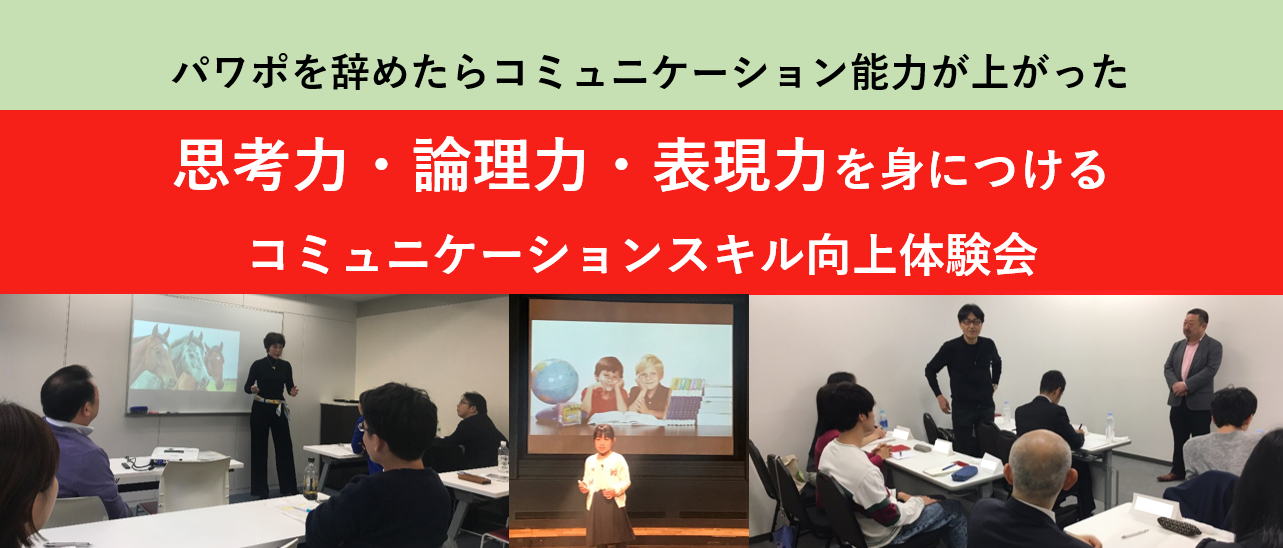 パワポを辞めたらコミュニケーション能力が上がった

思考力・論理力・表現力を身につける

コミュニケーションスキル向上体験会